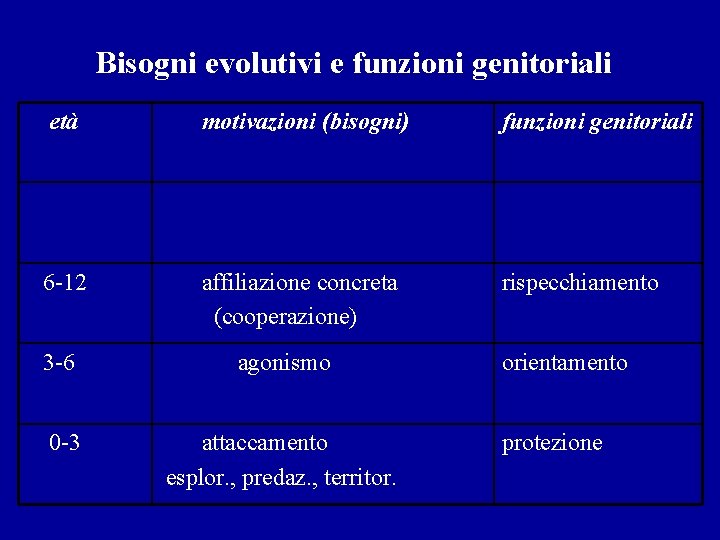 Bisogni evolutivi e funzioni genitoriali

| età | motivazioni (bisogni) | funzioni genitoriali |
|---|---|---|
| | | |
| 6-12 | affiliazione concreta (cooperazione) | rispecchiamento |
| 3-6 | agonismo | orientamento |
| 0-3 | attaccamento esplor., predaz., territor. | protezione |